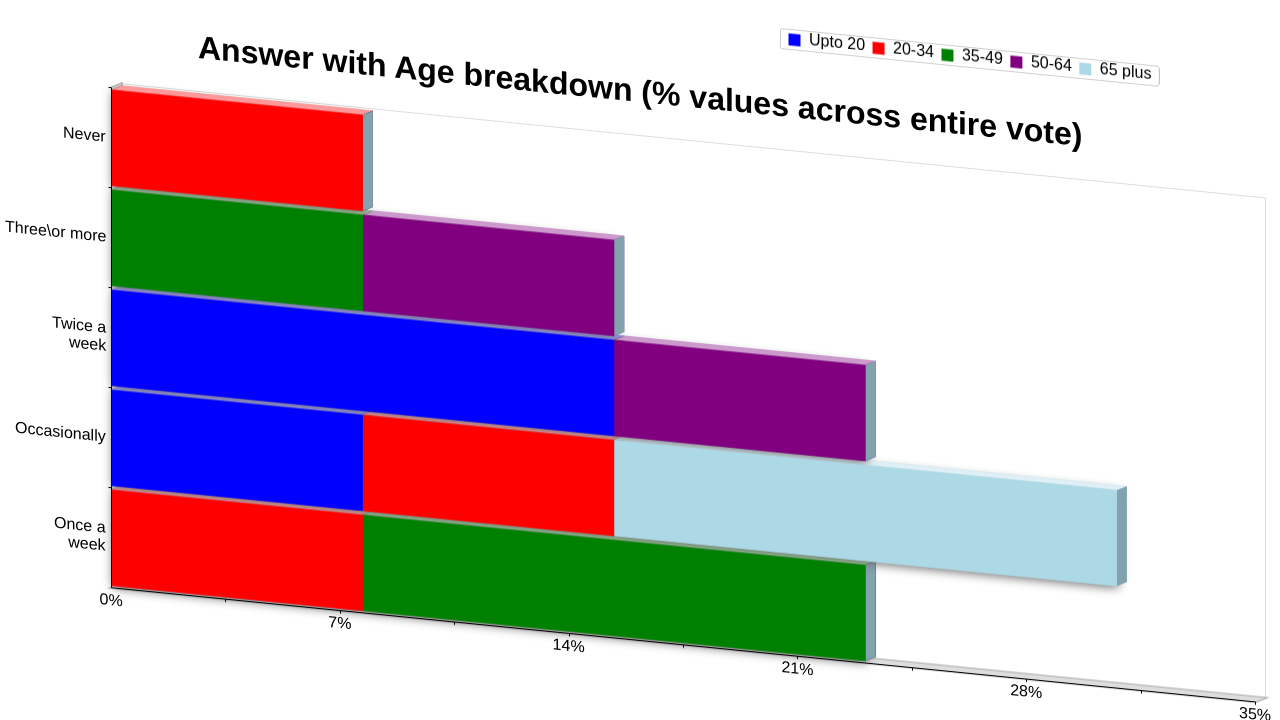 Answer with Age breakdown (% values across entire vote)

Upto 20
20-34
35-49
50-64
65 plus

Never
Three\or more
Twice a week
Occasionally
Once a week

0%
7%
14%
21%
28%
35%